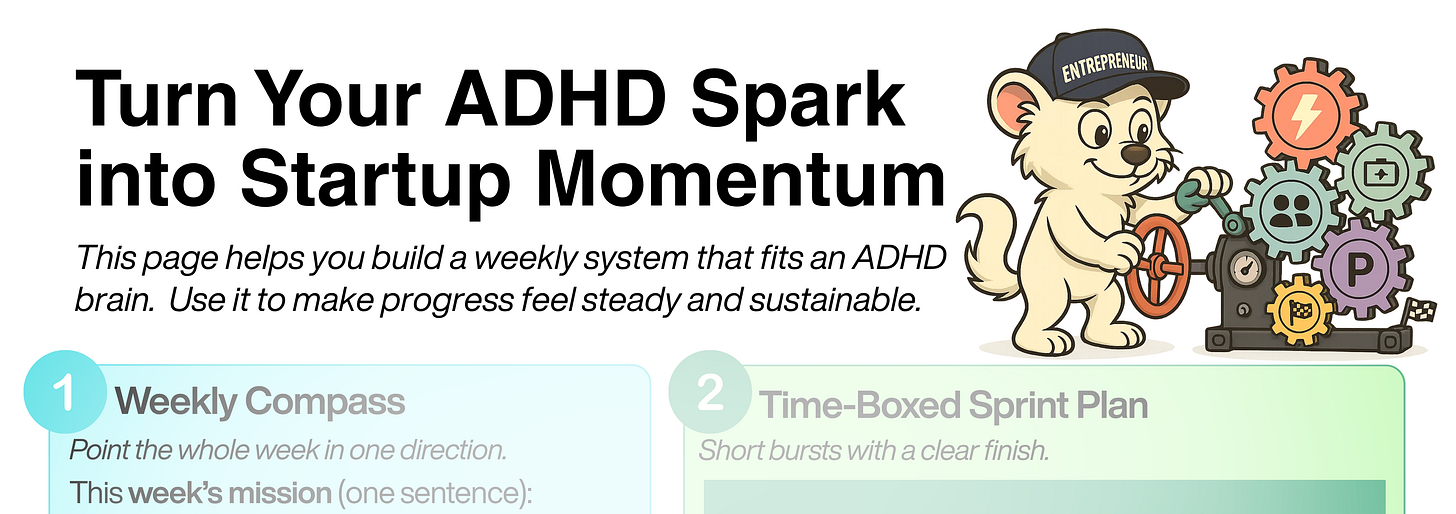 Turn Your ADHD Spark into Startup Momentum

This page helps you build a weekly system that fits an ADHD brain. Use it to make progress feel steady and sustainable.

ENTREPRENEUR

P

1 Weekly Compass

Point the whole week in one direction.

This week's mission (one sentence):

2 Time-Boxed Sprint Plan

Short bursts with a clear finish.